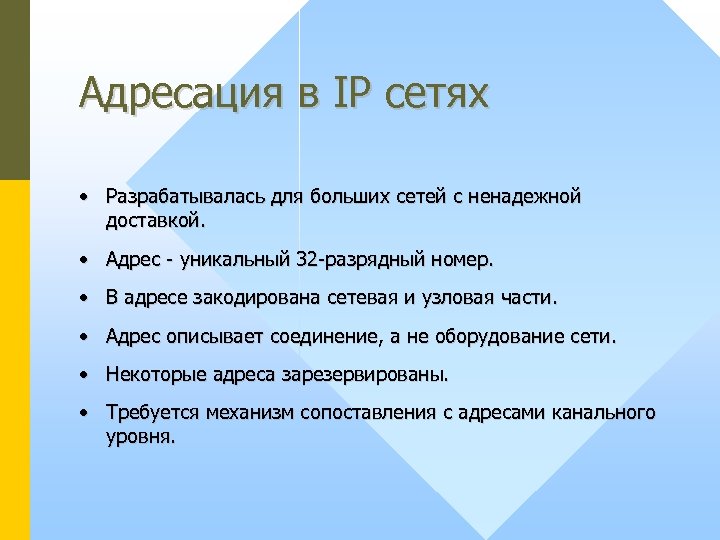 Адресация в IP сетях

• Разрабатывалась для больших сетей с ненадежной доставкой.

• Адрес - уникальный 32-разрядный номер.

• В адресе закодирована сетевая и узловая части.

• Адрес описывает соединение, а не оборудование сети.

• Некоторые адреса зарезервированы.

• Требуется механизм сопоставления с адресами канального уровня.